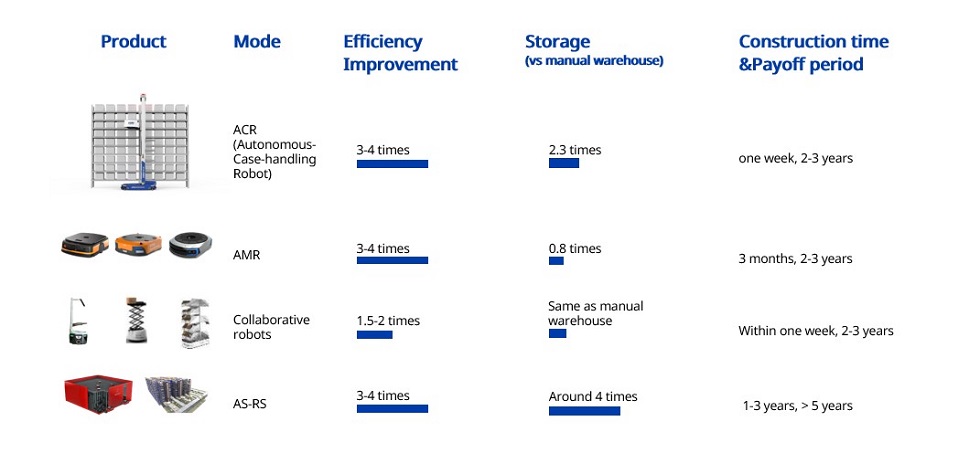 | Product | Mode | Efficiency Improvement | Storage (vs manual warehouse) | Construction time &Payoff period |
|---|---|---|---|---|
| | ACR (Autonomous-Case-handling Robot) | 3-4 times | 2.3 times | one week, 2-3 years |
| | AMR | 3-4 times | 0.8 times | 3 months, 2-3 years |
| | Collaborative robots | 1.5-2 times | Same as manual warehouse | Within one week, 2-3 years |
| | AS-RS | 3-4 times | Around 4 times | 1-3 years, > 5 years |